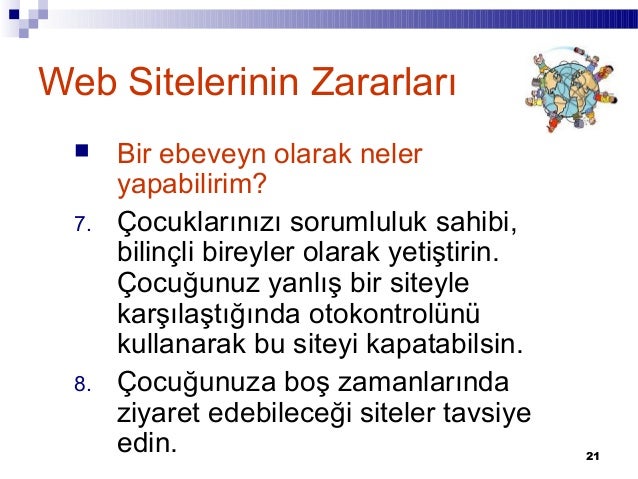 Web Sitelerinin Zararları

Bir ebeveyn olarak neler yapabilirim?

7. Çocuklarınızı sorumluluk sahibi, bilinçli bireyler olarak yetiştirin. Çocuğunuz yanlış bir siteyle karşılaştığında otokontrolünü kullanarak bu siteyi kapatabilsin.

8. Çocuğunuza boş zamanlarında ziyaret edebileceği siteler tavsiye edin.

21